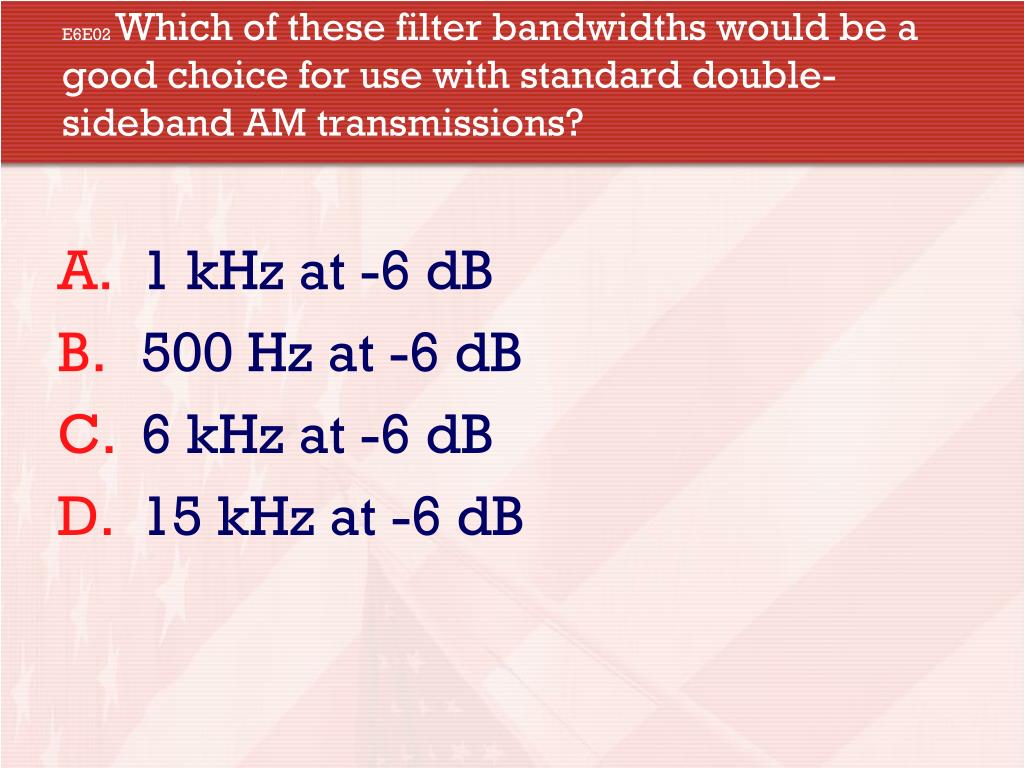 E6E02 Which of these filter bandwidths would be a good choice for use with standard double-sideband AM transmissions?

A. 1 kHz at -6 dB
B. 500 Hz at -6 dB
C. 6 kHz at -6 dB
D. 15 kHz at -6 dB